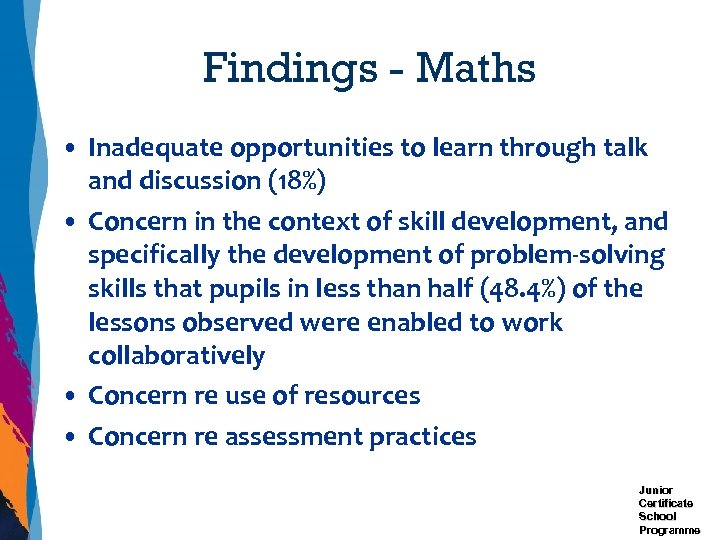 Findings - Maths

• Inadequate opportunities to learn through talk and discussion (18%)

• Concern in the context of skill development, and specifically the development of problem-solving skills that pupils in less than half (48.4%) of the lessons observed were enabled to work collaboratively

• Concern re use of resources

• Concern re assessment practices

Junior
Certificate
School
Programme